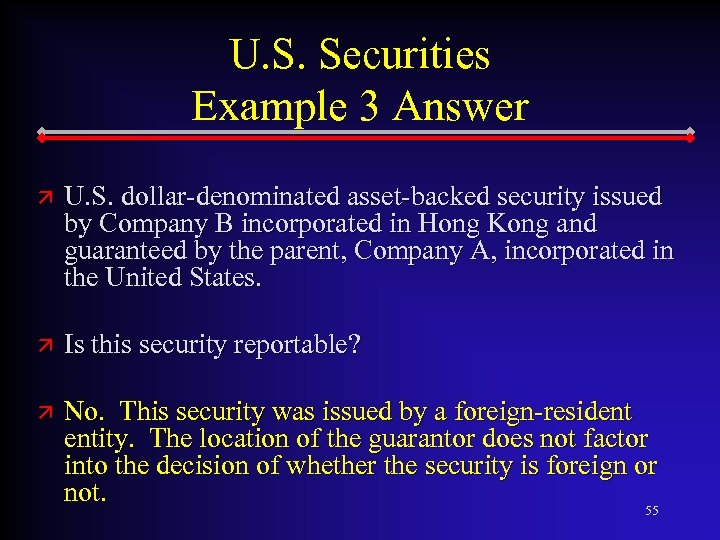 U.S. Securities
Example 3 Answer

U.S. dollar-denominated asset-backed security issued by Company B incorporated in Hong Kong and guaranteed by the parent, Company A, incorporated in the United States.

Is this security reportable?

No. This security was issued by a foreign-resident entity. The location of the guarantor does not factor into the decision of whether the security is foreign or not.

55